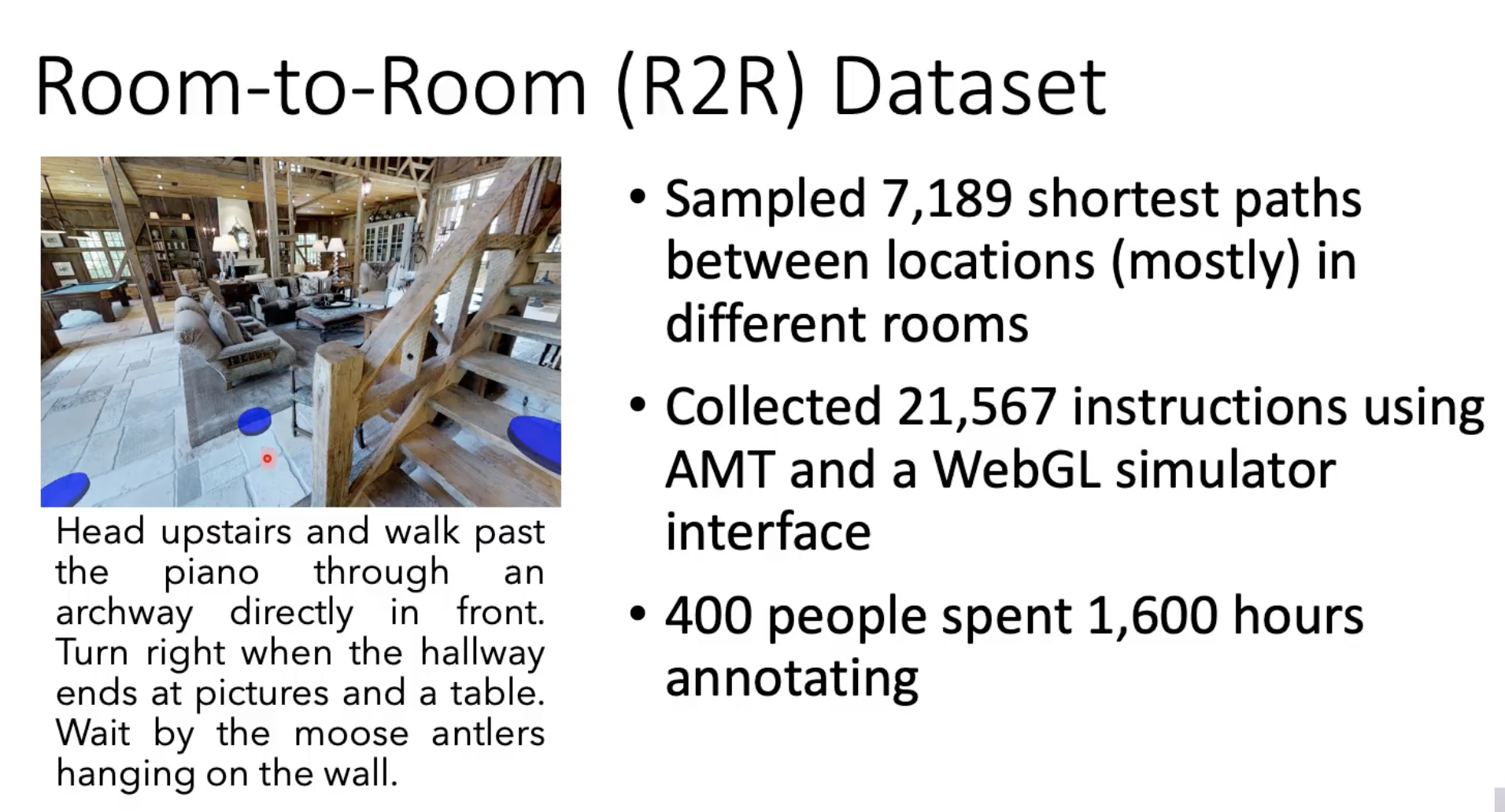 Room-to-Room (R2R) Dataset

Head upstairs and walk past the piano through an archway directly in front. Turn right when the hallway ends at pictures and a table. Wait by the moose antlers hanging on the wall.

• Sampled 7,189 shortest paths between locations (mostly) in different rooms

• Collected 21,567 instructions using AMT and a WebGL simulator interface

• 400 people spent 1,600 hours annotating